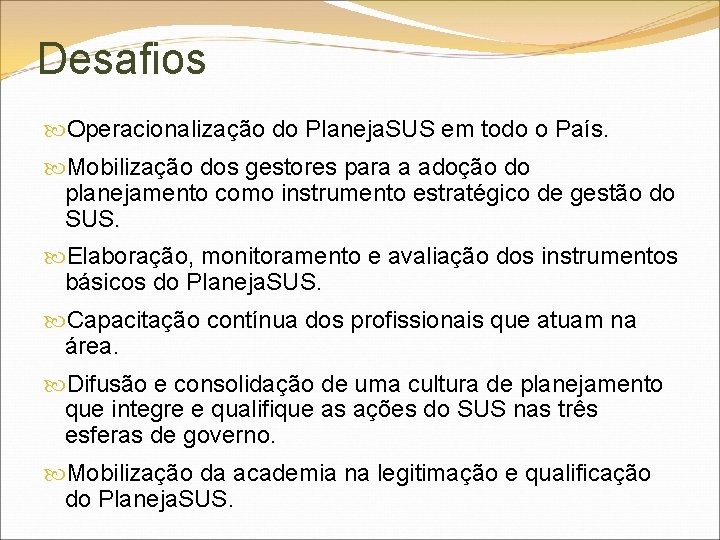 Desafios

Operacionalização do PlanejaSUS em todo o País.

Mobilização dos gestores para a adoção do planejamento como instrumento estratégico de gestão do SUS.

Elaboração, monitoramento e avaliação dos instrumentos básicos do PlanejaSUS.

Capacitação contínua dos profissionais que atuam na área.

Difusão e consolidação de uma cultura de planejamento que integre e qualifique as ações do SUS nas três esferas de governo.

Mobilização da academia na legitimação e qualificação do PlanejaSUS.